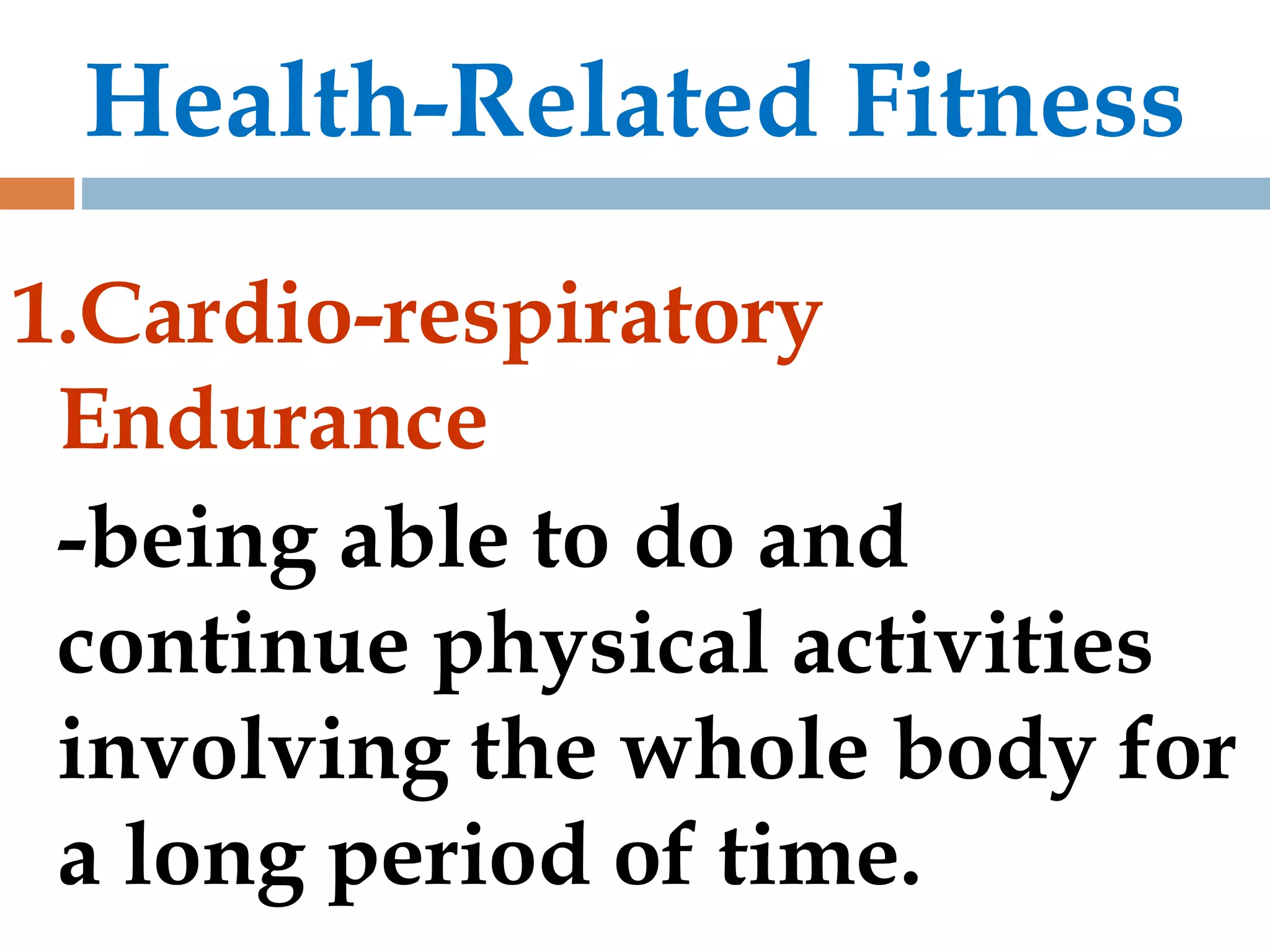 Health-Related Fitness

1.Cardio-respiratory Endurance

-being able to do and continue physical activities involving the whole body for a long period of time.